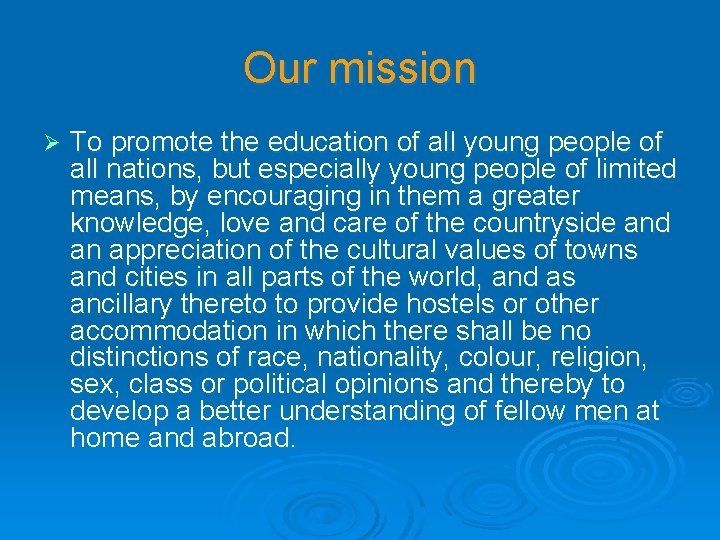 Our mission

➢ To promote the education of all young people of all nations, but especially young people of limited means, by encouraging in them a greater knowledge, love and care of the countryside and an appreciation of the cultural values of towns and cities in all parts of the world, and as ancillary thereto to provide hostels or other accommodation in which there shall be no distinctions of race, nationality, colour, religion, sex, class or political opinions and thereby to develop a better understanding of fellow men at home and abroad.